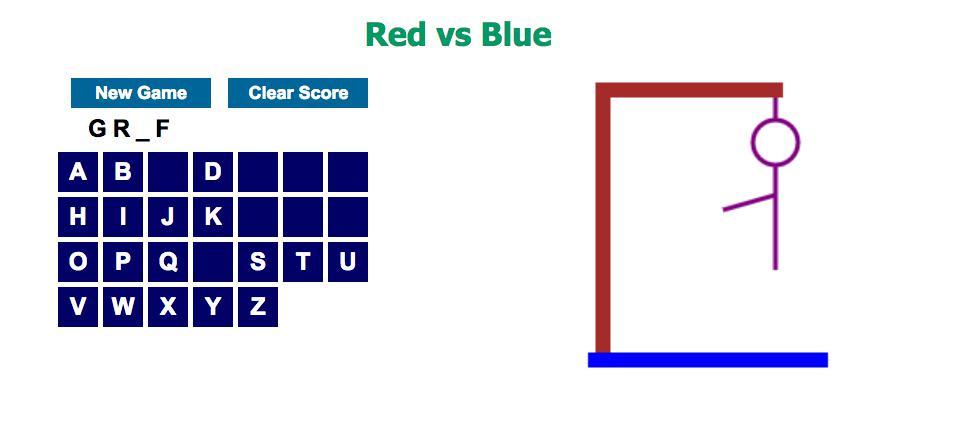 Red vs Blue

New Game
Clear Score

G R _ F

A B D
H I J K
O P Q S T U
V W X Y Z